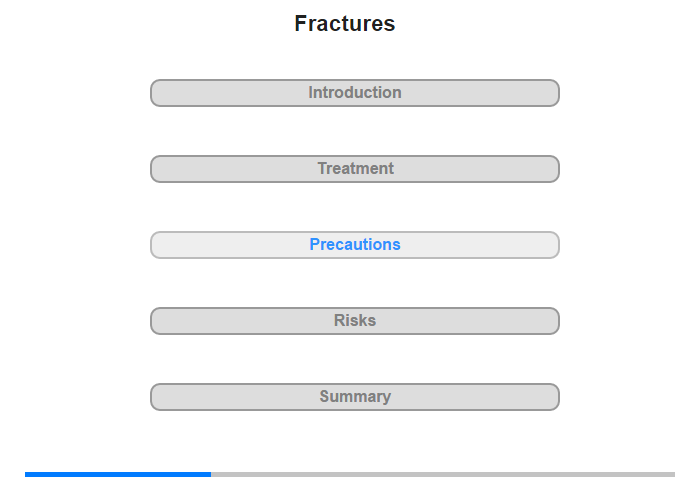 Fractures

Introduction

Treatment

Precautions

Risks

Summary